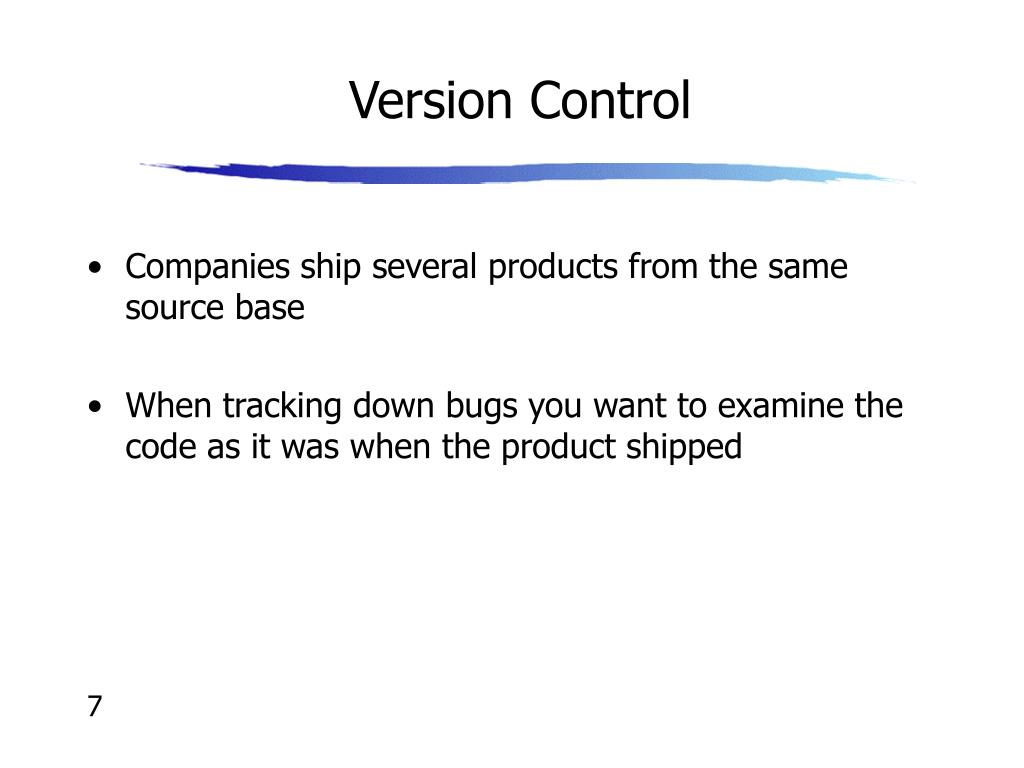 Version Control

• Companies ship several products from the same source base

• When tracking down bugs you want to examine the code as it was when the product shipped

7